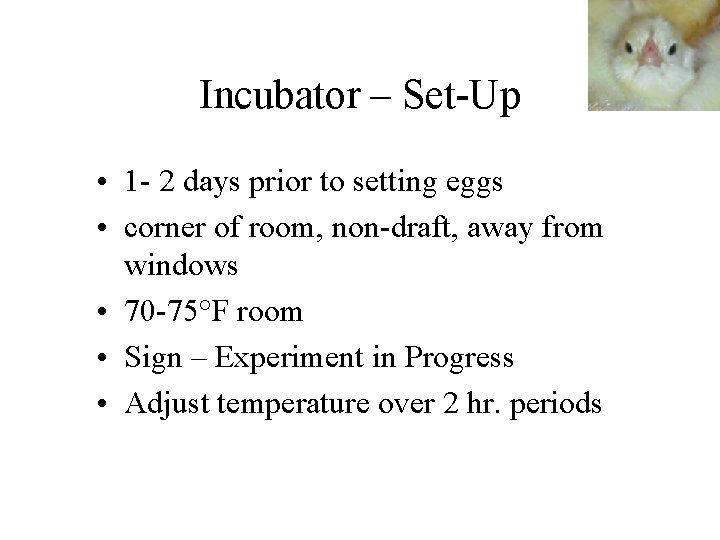 Incubator – Set-Up

• 1- 2 days prior to setting eggs
• corner of room, non-draft, away from windows
• 70-75°F room
• Sign – Experiment in Progress
• Adjust temperature over 2 hr. periods